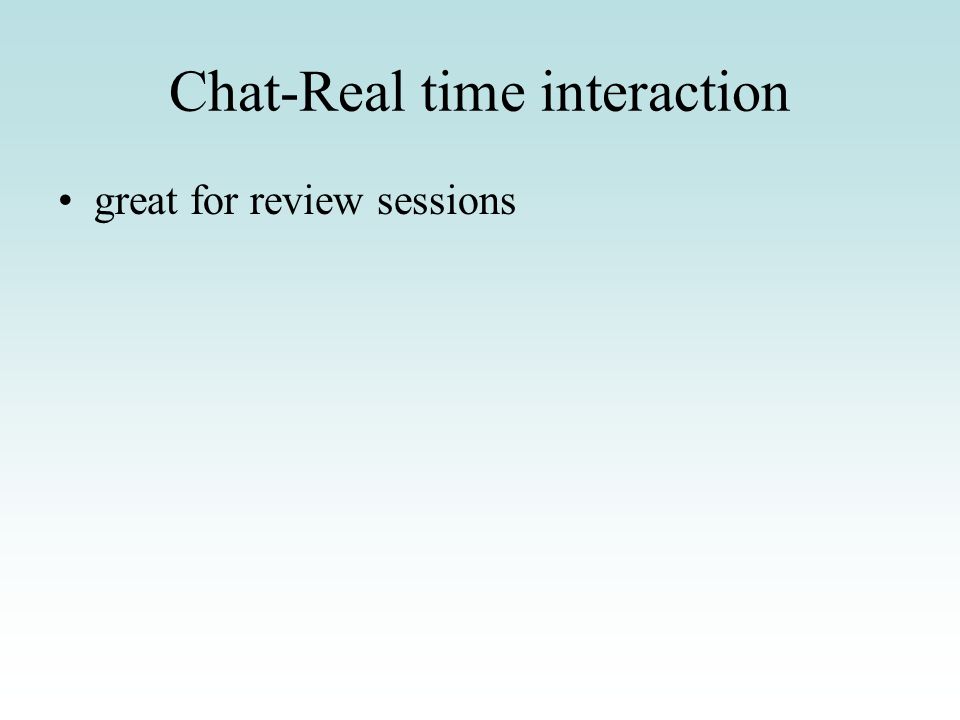 Chat-Real time interaction

• great for review sessions